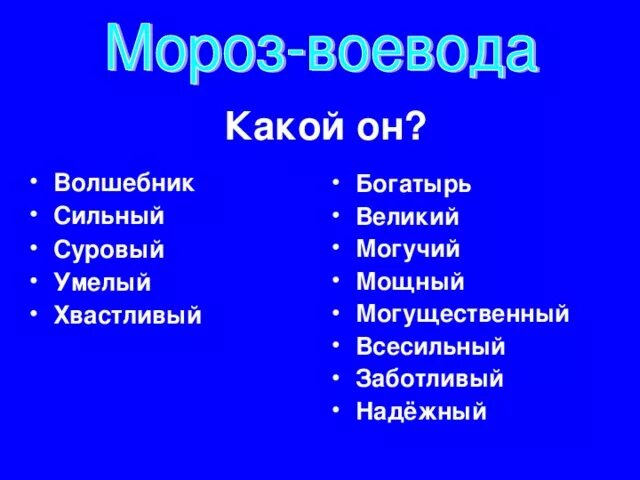 Мороз-воевода

Какой он?

• Волшебник
• Сильный
• Суровый
• Умелый
• Хвастливый

• Богатырь
• Великий
• Могучий
• Мощный
• Могущественный
• Всесильный
• Заботливый
• Надёжный